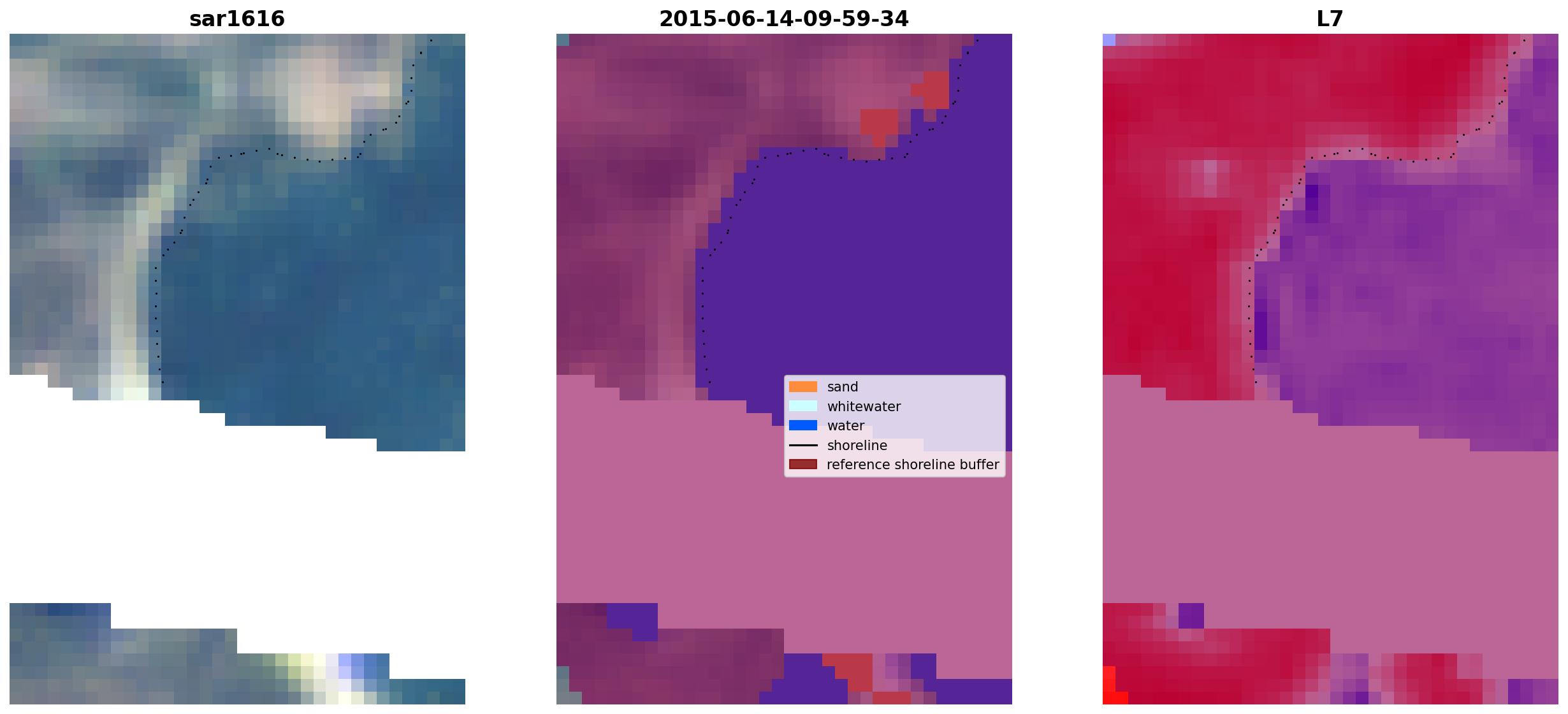 sar1616

2015-06-14-09-59-34

sand
whitewater
water
shoreline
reference shoreline buffer

L7